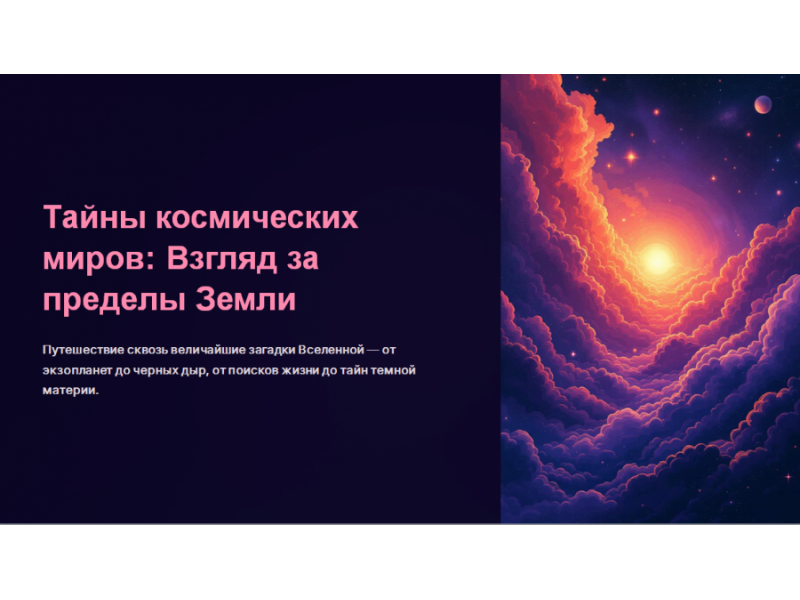 Тайны космических миров: Взгляд за пределы Земли

Путешествие сквозь величайшие загадки Вселенной — от экзопланет до черных дыр, от поисков жизни до тайн темной материи.